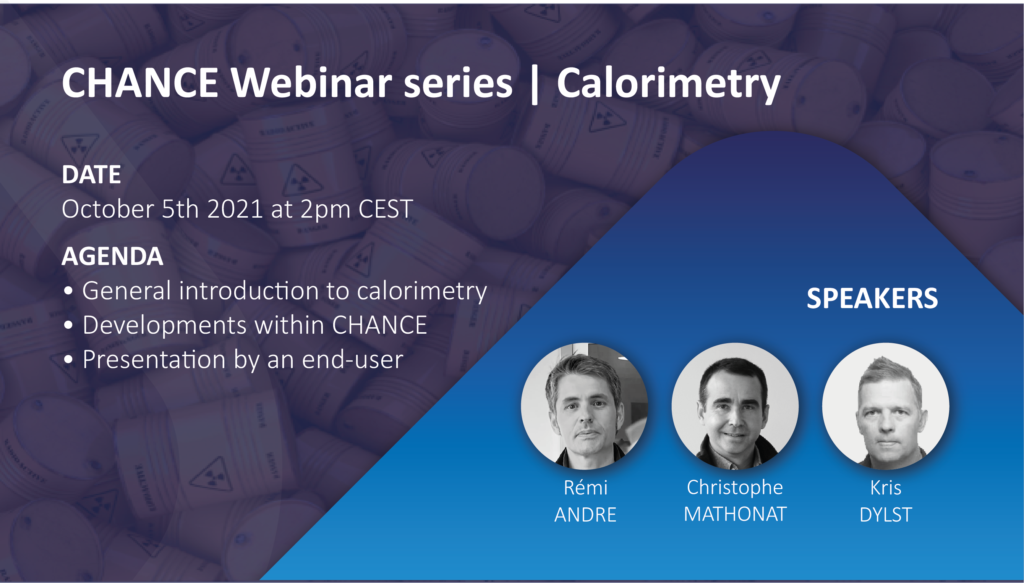 CHANCE Webinar series | Calorimetry

DATE
October 5th 2021 at 2pm CEST

AGENDA
• General introduction to calorimetry
• Developments within CHANCE
• Presentation by an end-user

SPEAKERS

Rémi ANDRE

Christophe MATHONAT

Kris DYLST